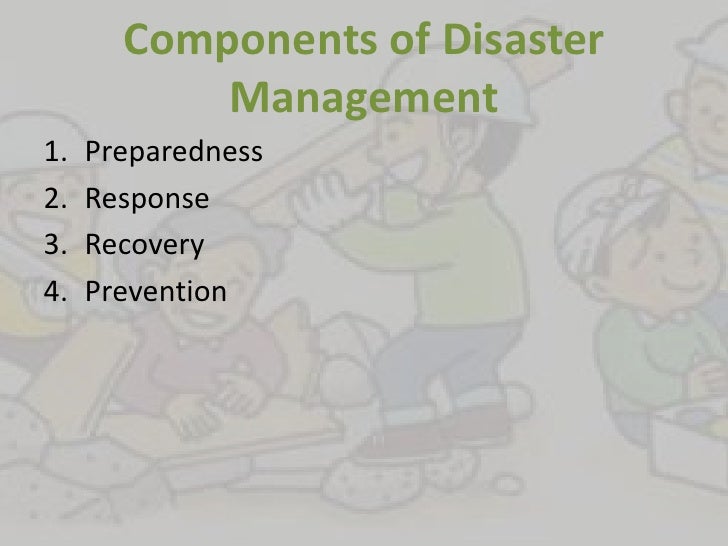 Components of Disaster Management

1. Preparedness
2. Response
3. Recovery
4. Prevention